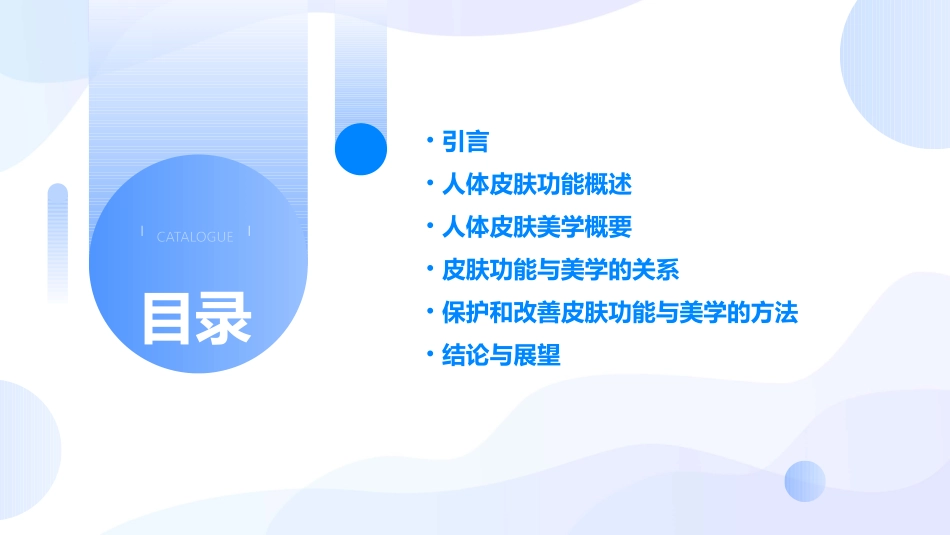 CATALOGUE

目录

• 引言
• 人体皮肤功能概述
• 人体皮肤美学概要
• 皮肤功能与美学的关系
• 保护和改善皮肤功能与美学的方法
• 结论与展望